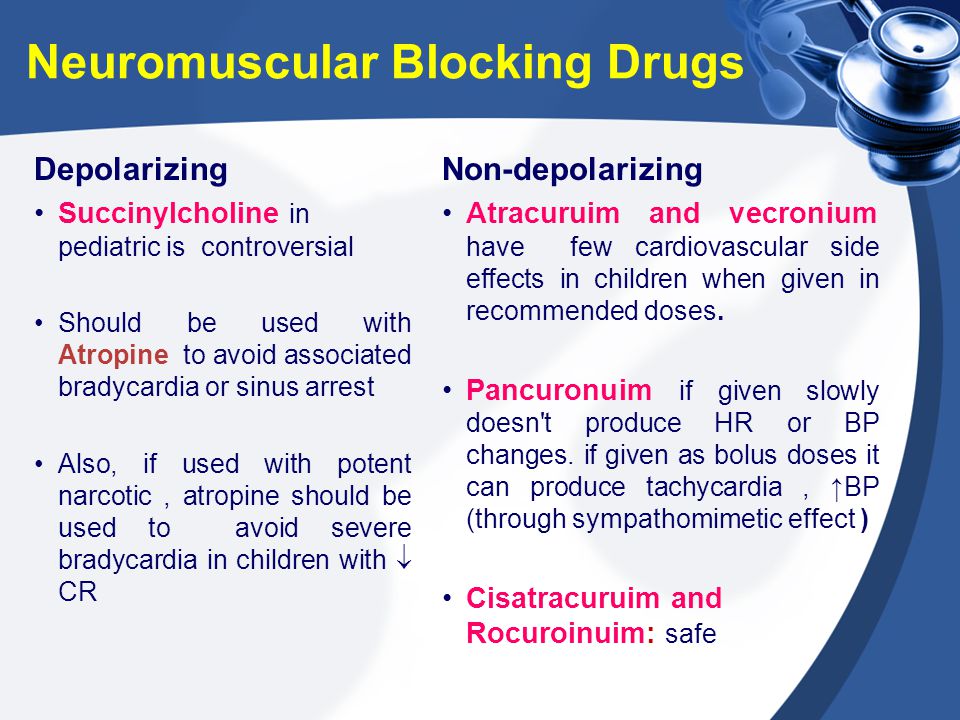 Neuromuscular Blocking Drugs

Depolarizing

• Succinylcholine in pediatric is controversial

• Should be used with Atropine to avoid associated bradycardia or sinus arrest

• Also, if used with potent narcotic , atropine should be used to avoid severe bradycardia in children with ↓ CR

Non-depolarizing

• Atracuruim and vecronium have few cardiovascular side effects in children when given in recommended doses.

• Pancuronuim if given slowly doesn't produce HR or BP changes. if given as bolus doses it can produce tachycardia , ↑BP (through sympathomimetic effect )

• Cisatracuruim and Rocuroinuim: safe